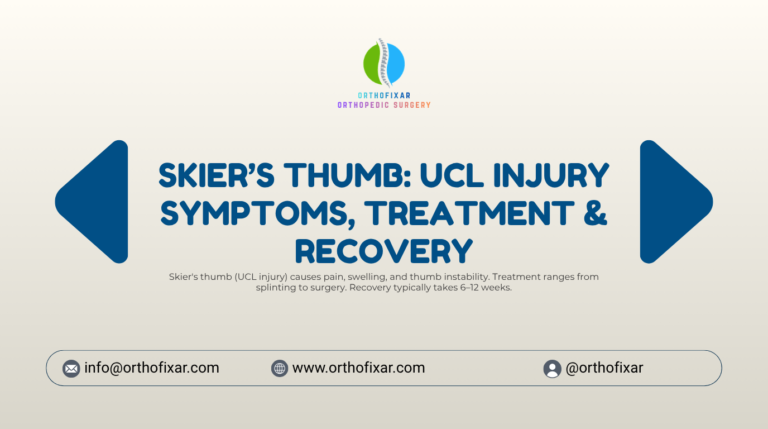 ORTHOFIXAR
ORTHOPEDIC SURGERY

SKIER'S THUMB: UCL INJURY SYMPTOMS, TREATMENT & RECOVERY

Skier's thumb (UCL injury) causes pain, swelling, and thumb instability. Treatment ranges from splinting to surgery. Recovery typically takes 6–12 weeks.

info@orthofixar.com
www.orthofixar.com
@orthofixar